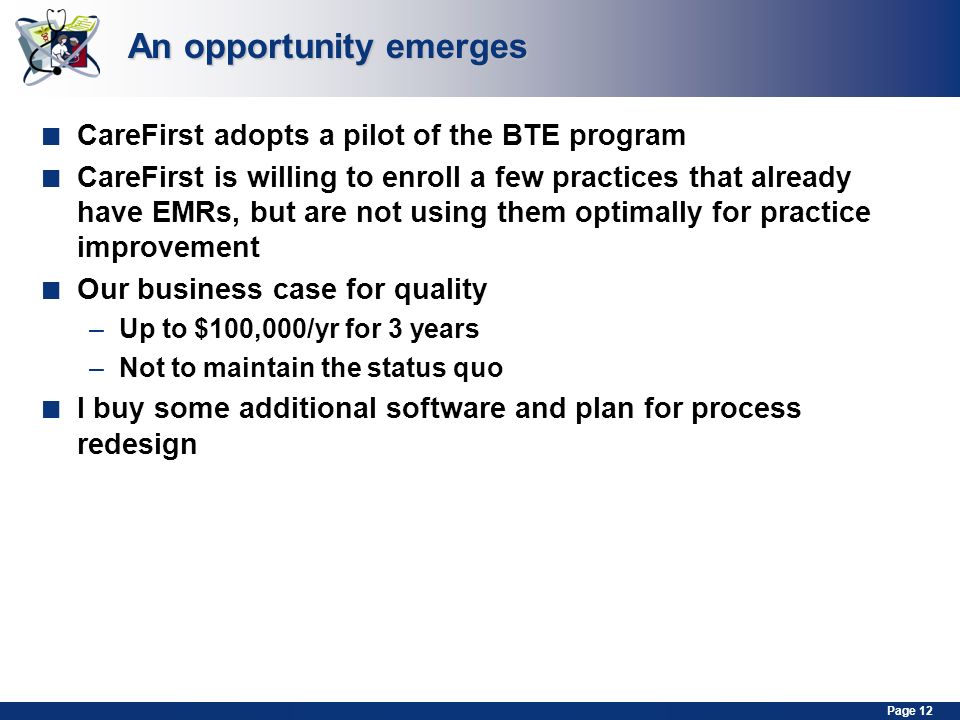 An opportunity emerges

■ CareFirst adopts a pilot of the BTE program

■ CareFirst is willing to enroll a few practices that already have EMRs, but are not using them optimally for practice improvement

■ Our business case for quality

– Up to \$100,000/yr for 3 years

– Not to maintain the status quo

■ I buy some additional software and plan for process redesign

Page 12